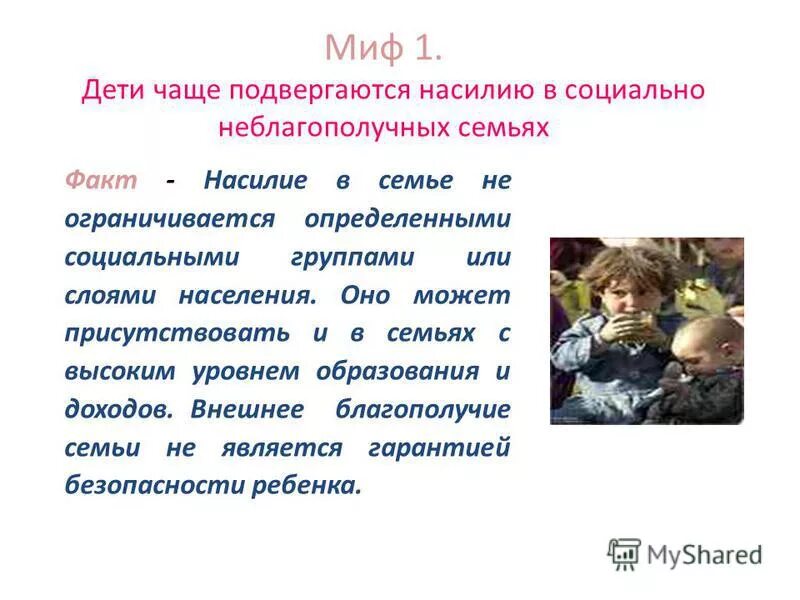 Миф 1.
Дети чаще подвергаются насилию в социально неблагополучных семьях

Факт - Насилие в семье не ограничивается определенными социальными группами или слоями населения. Оно может присутствовать и в семьях с высоким уровнем образования и доходов. Внешнее благополучие семьи не является гарантией безопасности ребенка.

MyShared